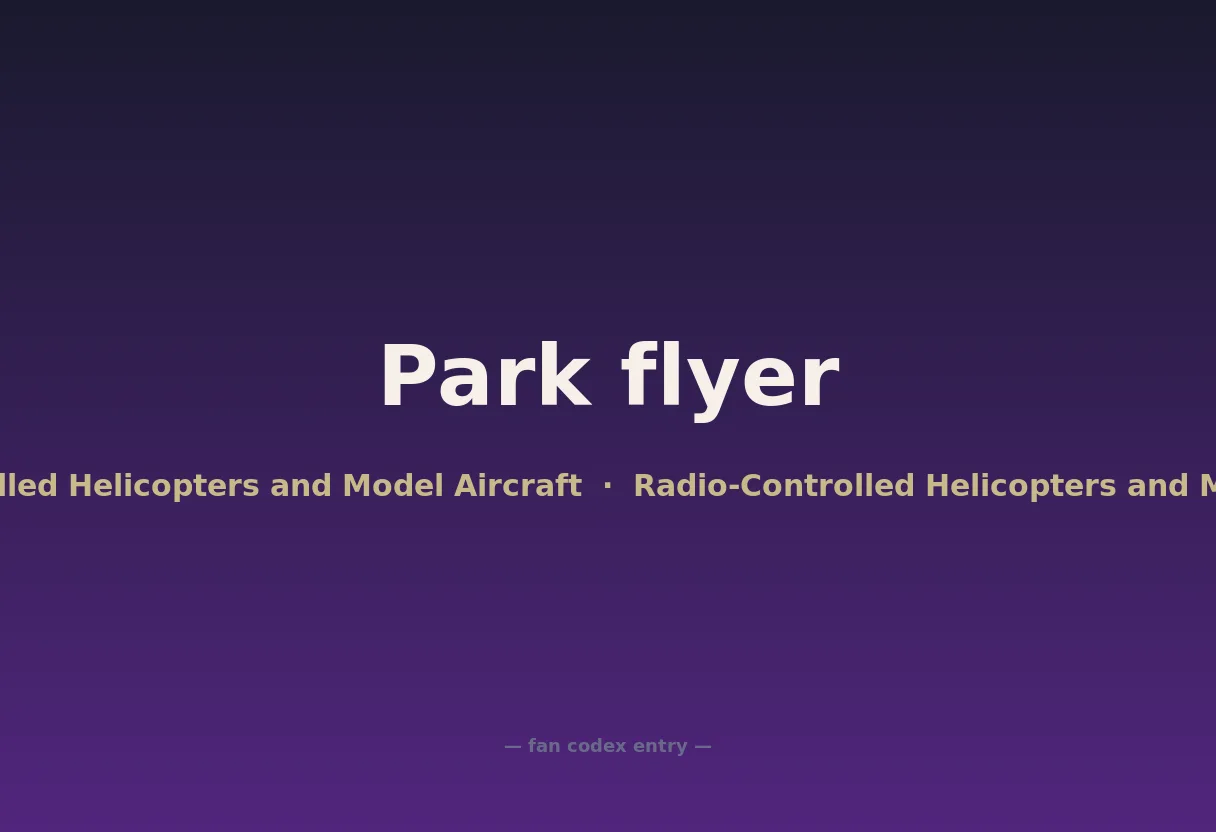 Park flyer

lled Helicopters and Model Aircraft · Radio-Controlled Helicopters and M

— fan codex entry —